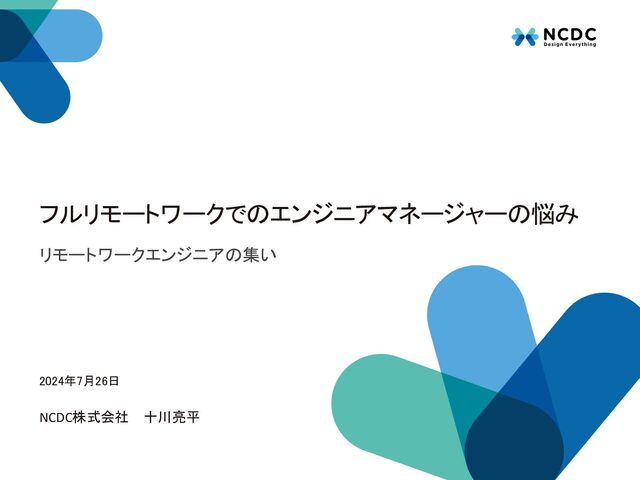 NCDC
Design Everything

フルリモートワークでのエンジニアマネージャーの悩み

リモートワークエンジニアの集い

2024年7月26日

NCDC株式会社　十川亮平